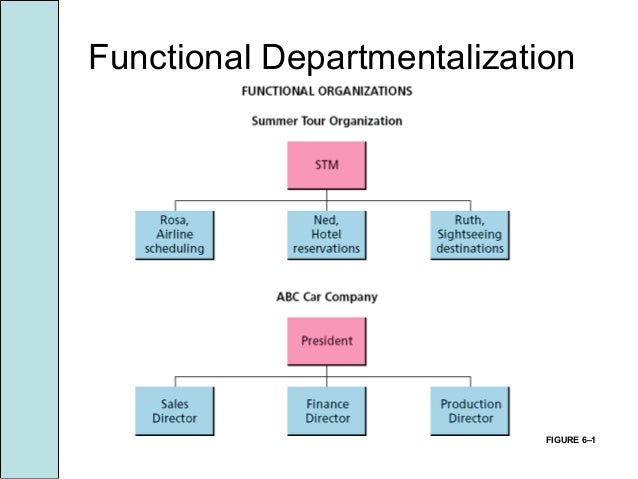 Functional Departmentalization

FUNCTIONAL ORGANIZATIONS

Summer Tour Organization

STM

Rosa, Airline scheduling

Ned, Hotel reservations

Ruth, Sightseeing destinations

ABC Car Company

President

Sales Director

Finance Director

Production Director

FIGURE 6–1